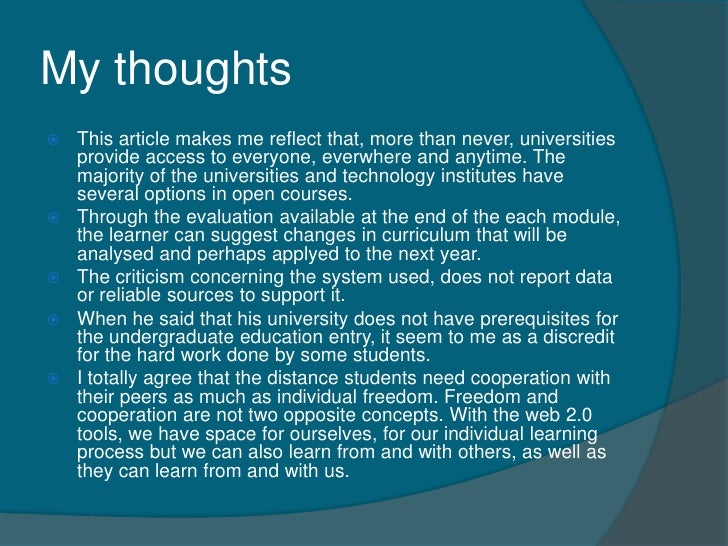 My thoughts

This article makes me reflect that, more than never, universities provide access to everyone, everwhere and anytime. The majority of the universities and technology institutes have several options in open courses.

Through the evaluation available at the end of the each module, the learner can suggest changes in curriculum that will be analysed and perhaps applyed to the next year.

The criticism concerning the system used, does not report data or reliable sources to support it.

When he said that his university does not have prerequisites for the undergraduate education entry, it seem to me as a discredit for the hard work done by some students.

I totally agree that the distance students need cooperation with their peers as much as individual freedom. Freedom and cooperation are not two opposite concepts. With the web 2.0 tools, we have space for ourselves, for our individual learning process but we can also learn from and with others, as well as they can learn from and with us.